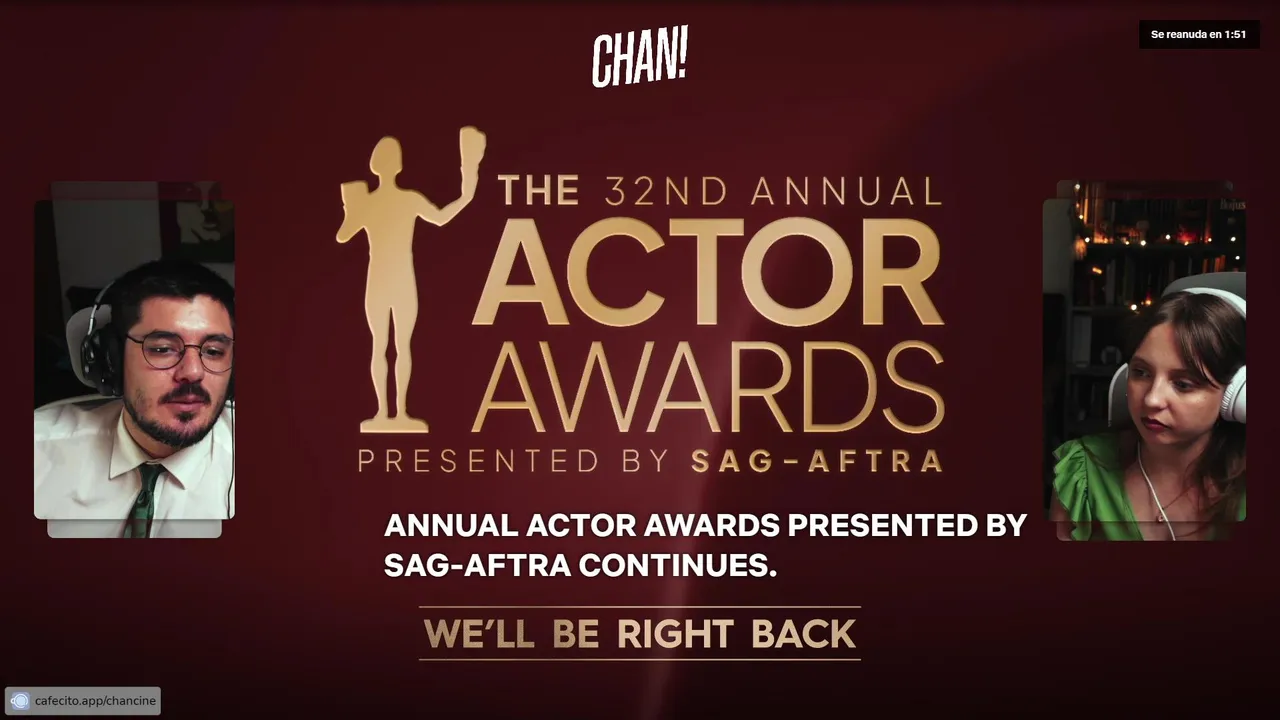 CHAN!

Se reanuda en 1:51

THE 32ND ANNUAL
ACTOR
AWARDS
PRESENTED BY SAG-AFTRA

ANNUAL ACTOR AWARDS PRESENTED BY SAG-AFTRA CONTINUES.

WE'LL BE RIGHT BACK

cafecito.app/chancine